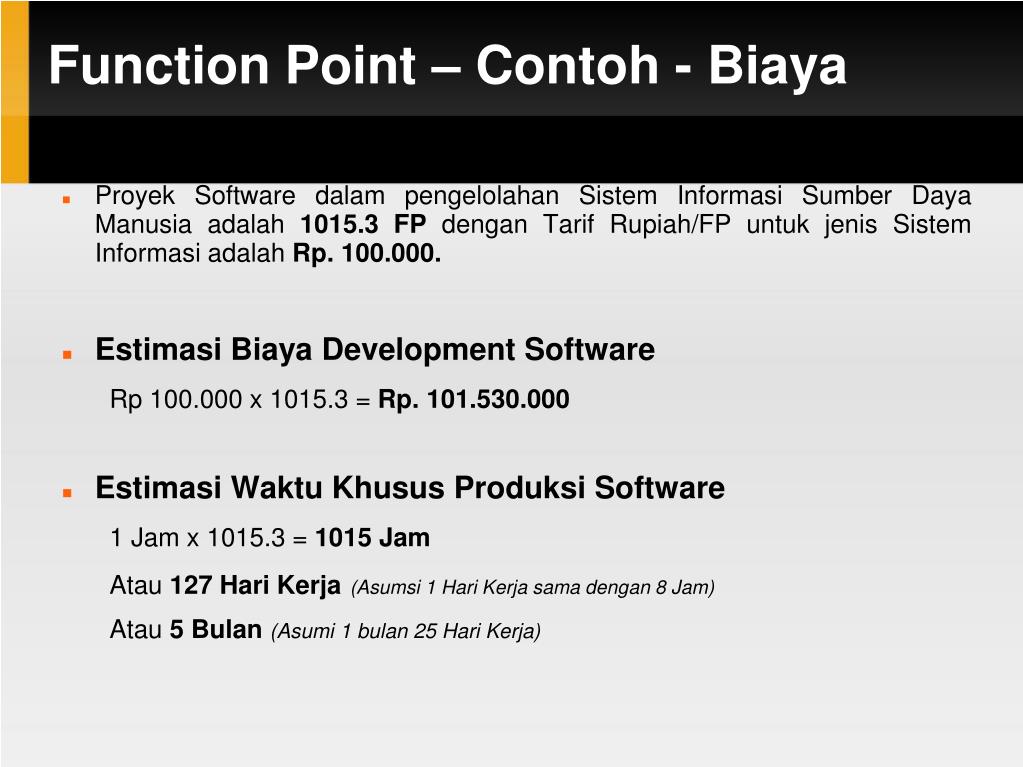 Function Point – Contoh - Biaya

Proyek Software dalam pengelolahan Sistem Informasi Sumber Daya Manusia adalah 1015.3 FP dengan Tarif Rupiah/FP untuk jenis Sistem Informasi adalah Rp. 100.000.

Estimasi Biaya Development Software

Rp 100.000 x 1015.3 = Rp. 101.530.000

Estimasi Waktu Khusus Produksi Software

1 Jam x 1015.3 = 1015 Jam

Atau 127 Hari Kerja (Asumsi 1 Hari Kerja sama dengan 8 Jam)

Atau 5 Bulan (Asumi 1 bulan 25 Hari Kerja)